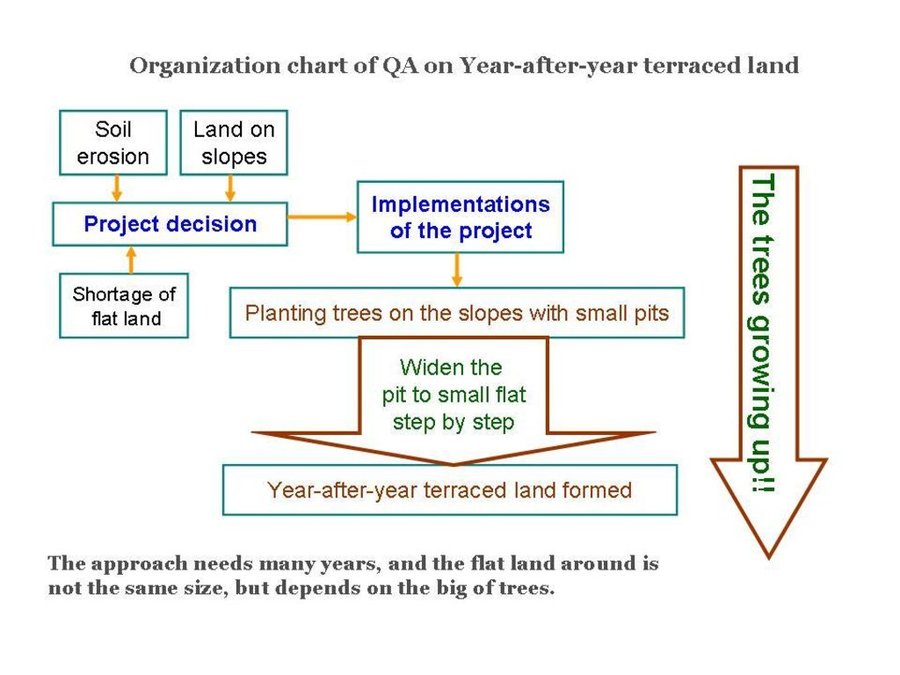 Organization chart of QA on Year-after-year terraced land

Soil erosion

Land on slopes

Project decision

Shortage of flat land

Implementations of the project

Planting trees on the slopes with small pits

Widen the pit to small flat step by step

Year-after-year terraced land formed

The trees growing up!!

The approach needs many years, and the flat land around is not the same size, but depends on the big of trees.